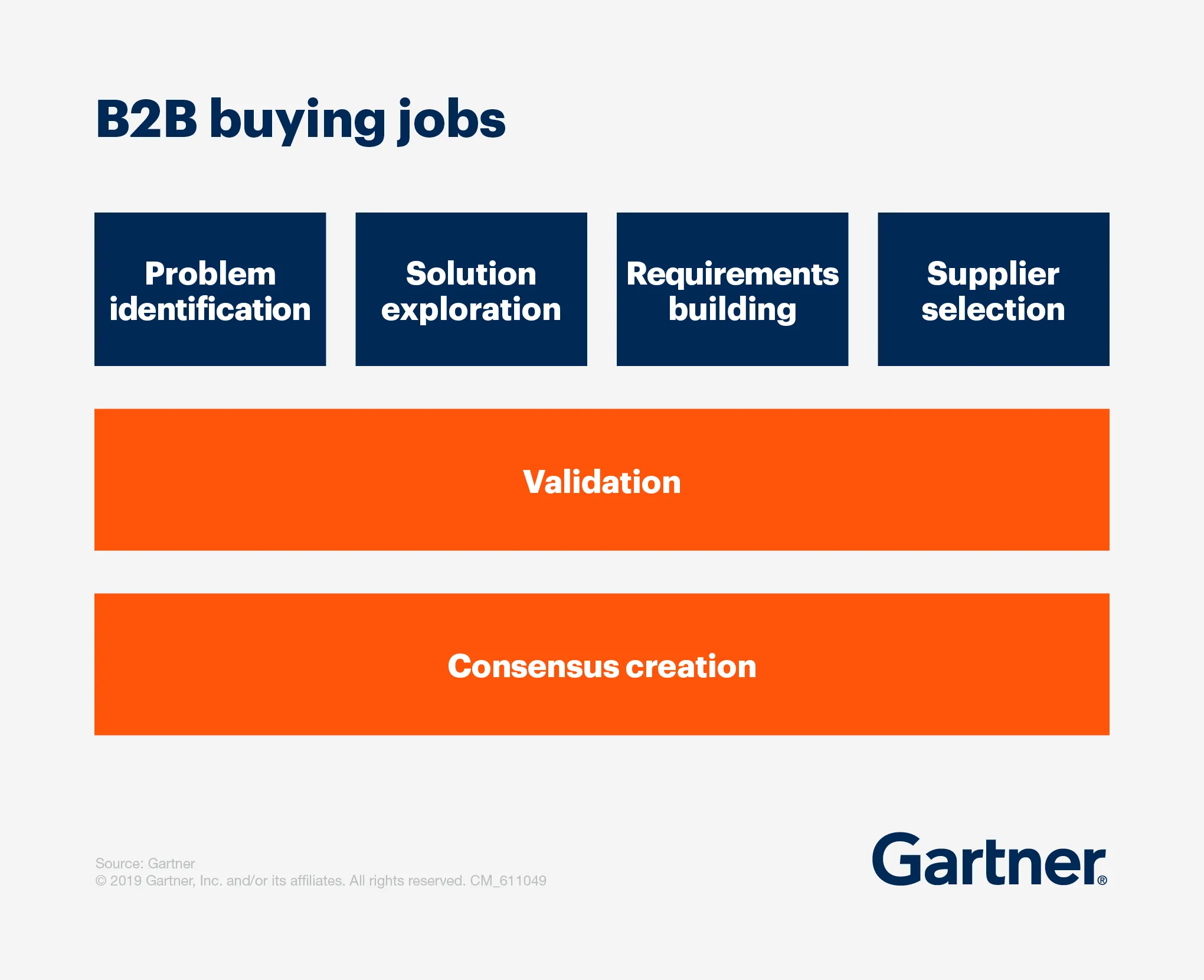 B2B buying jobs

Problem identification

Solution exploration

Requirements building

Supplier selection

Validation

Consensus creation

Source: Gartner
© 2019 Gartner, Inc. and/or its affiliates. All rights reserved. CM_611049

Gartner®